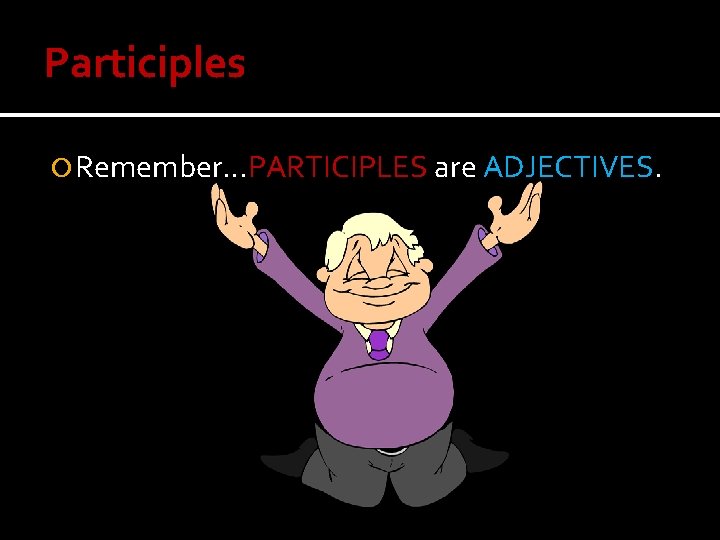 Participles

Remember…PARTICIPLES are ADJECTIVES.